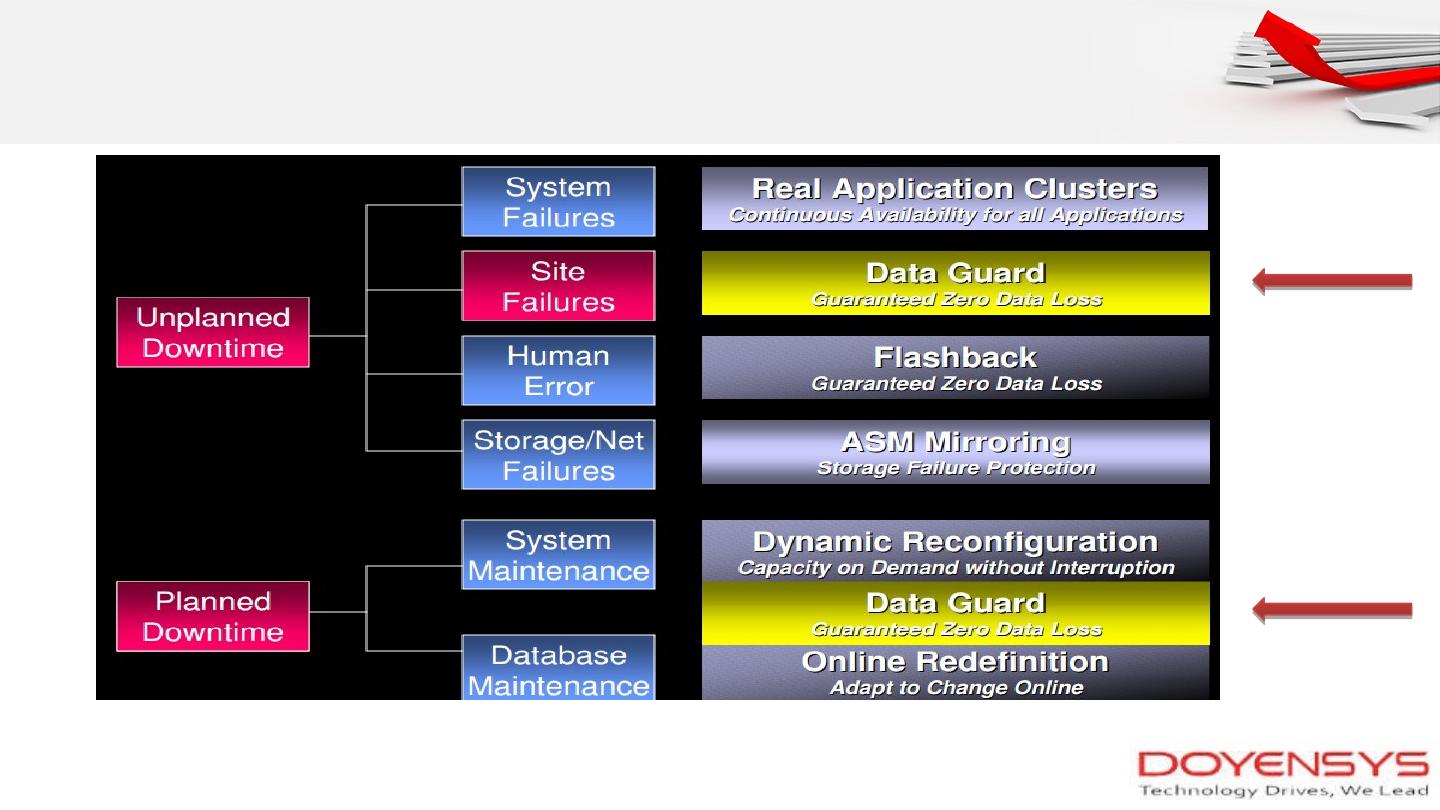 Unplanned Downtime

System Failures

Site Failures

Human Error

Storage/Net Failures

Planned Downtime

System Maintenance

Database Maintenance

Real Application Clusters
Continuous Availability for all Applications

Data Guard
Guaranteed Zero Data Loss

Flashback
Guaranteed Zero Data Loss

ASM Mirroring
Storage Failure Protection

Dynamic Reconfiguration
Capacity on Demand without Interruption

Data Guard
Guaranteed Zero Data Loss

Online Redefinition
Adapt to Change Online

DOYENSYS
Technology Drives, We Lead